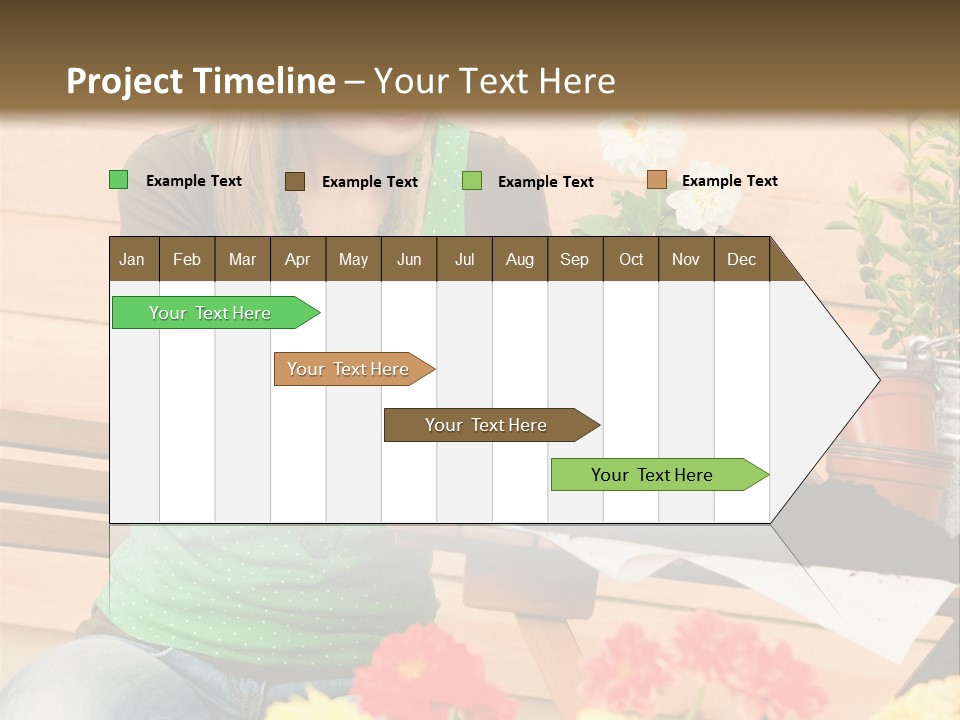 Project Timeline – Your Text Here

Example Text
Example Text
Example Text
Example Text

| Jan | Feb | Mar | Apr | May | Jun | Jul | Aug | Sep | Oct | Nov | Dec |
|---|---|---|---|---|---|---|---|---|---|---|---|

Your Text Here
Your Text Here
Your Text Here
Your Text Here